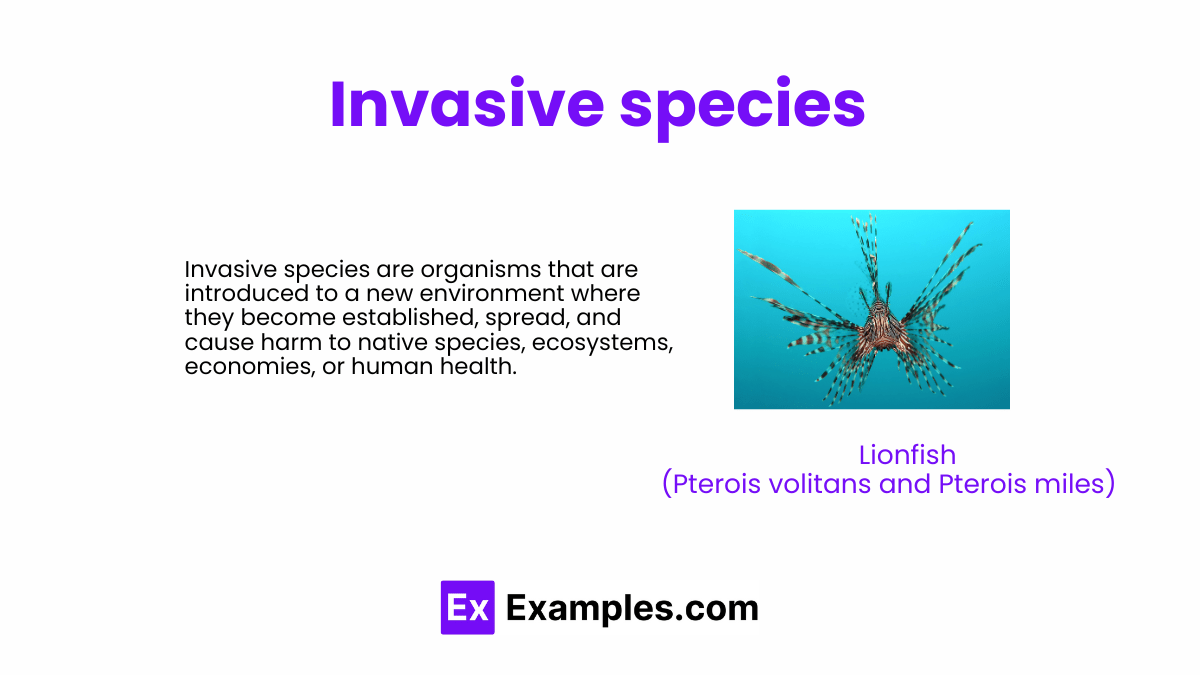 Invasive species

Invasive species are organisms that are introduced to a new environment where they become established, spread, and cause harm to native species, ecosystems, economies, or human health.

Lionfish
(Pterois volitans and Pterois miles)

Ex Examples.com